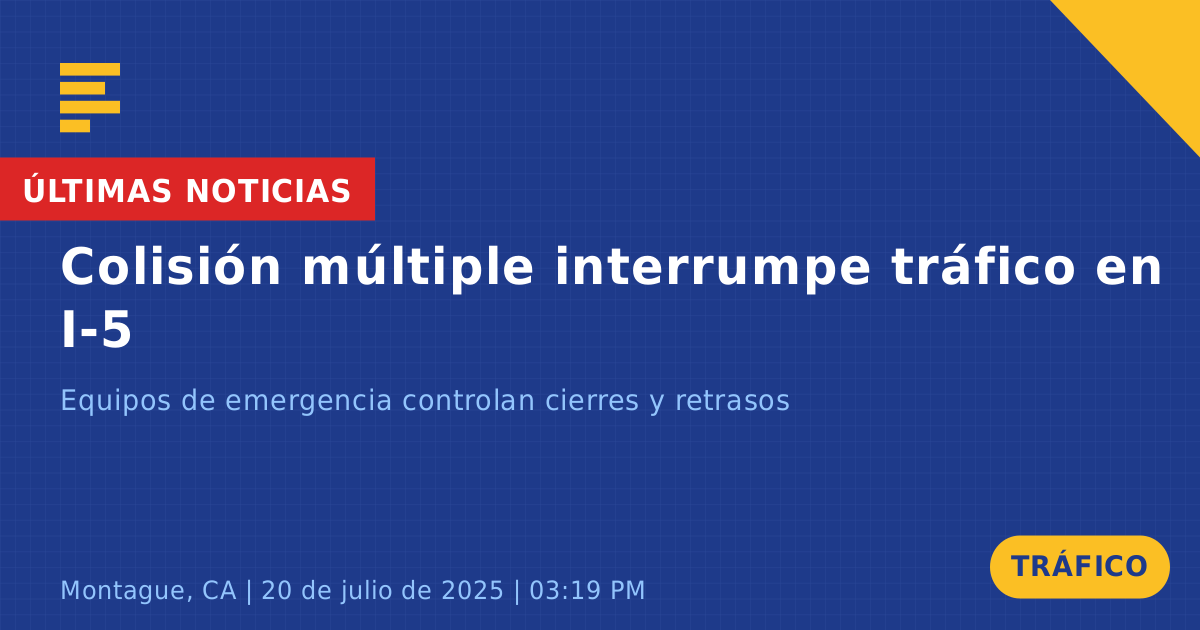 ÚLTIMAS NOTICIAS

Colisión múltiple interrumpe tráfico en I-5

Equipos de emergencia controlan cierres y retrasos

Montague, CA | 20 de julio de 2025 | 03:19 PM

TRÁFICO